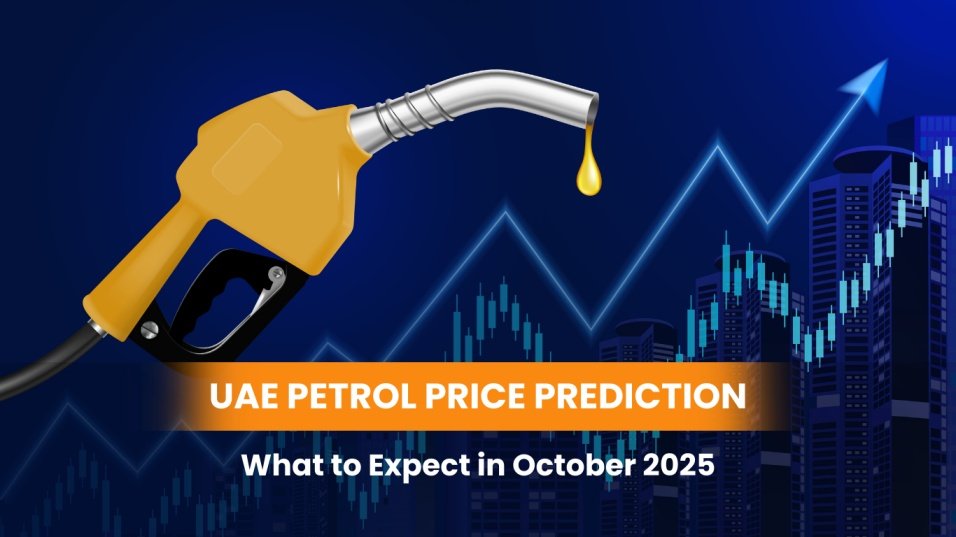 UAE PETROL PRICE PREDICTION

What to Expect in October 2025